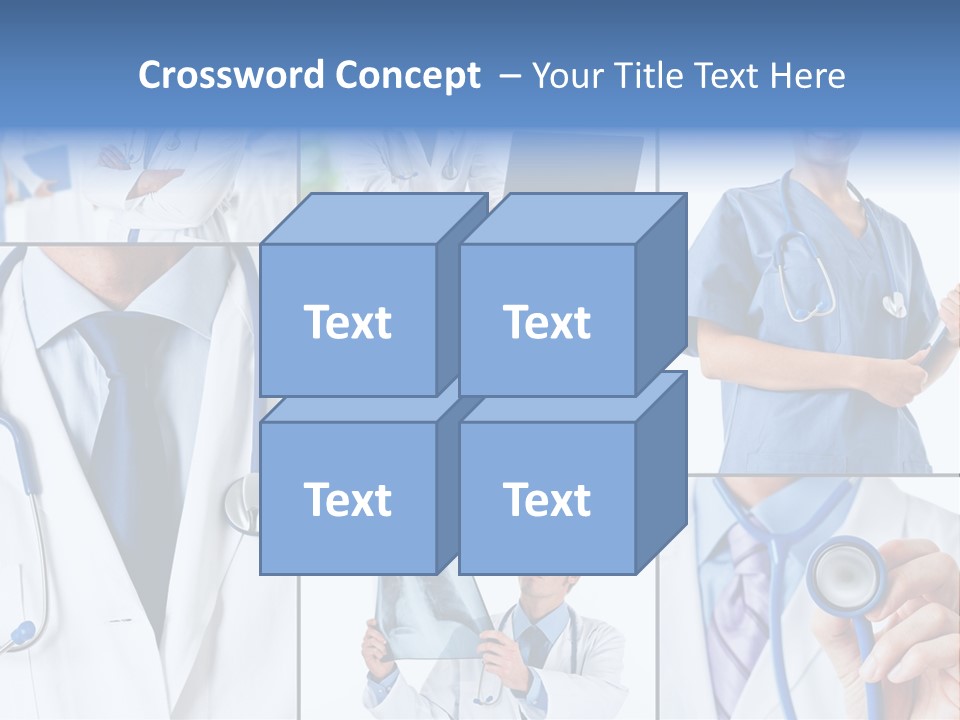 Crossword Concept – Your Title Text Here

Text

Text

Text

Text